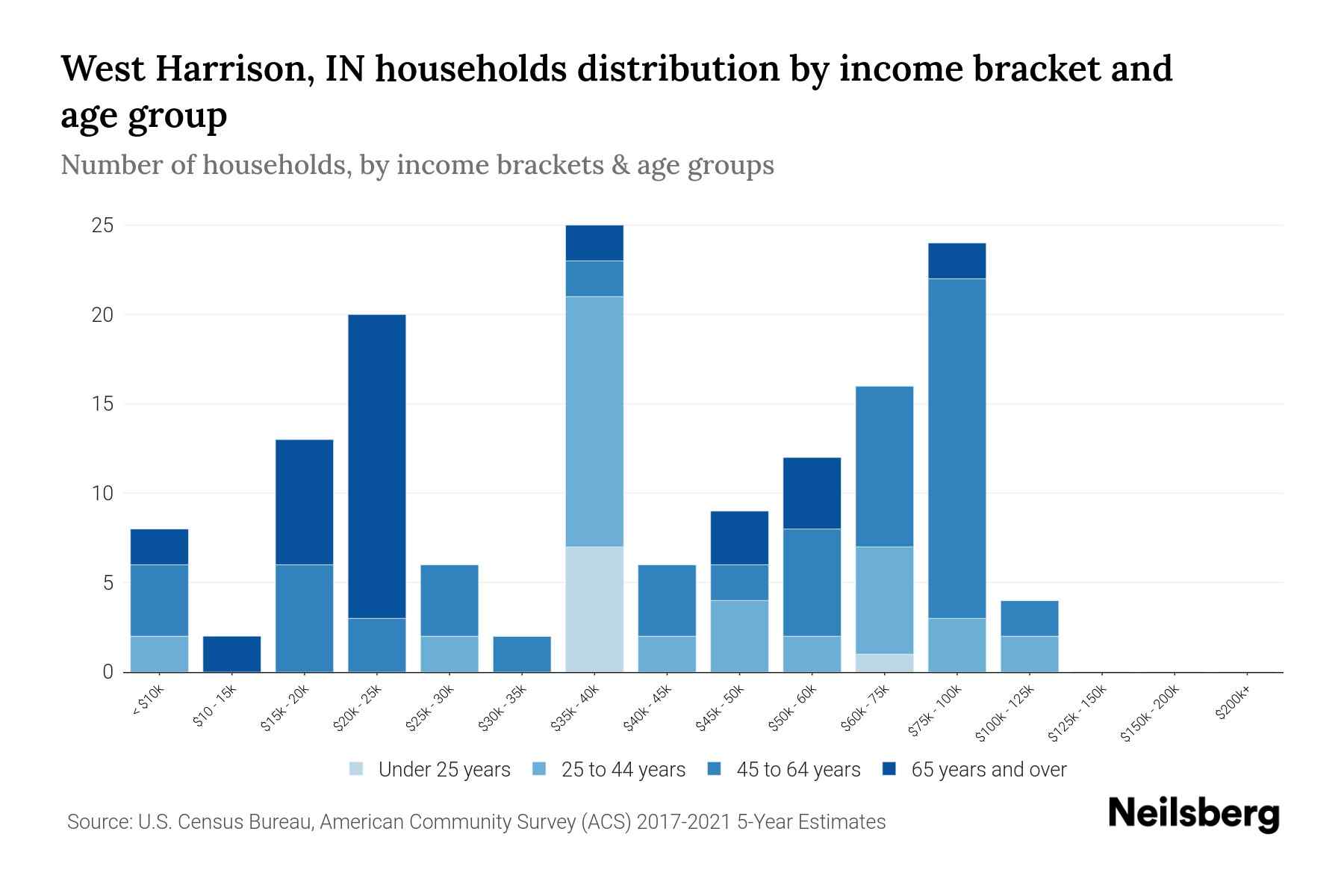 West Harrison, IN households distribution by income bracket and age group

Number of households, by income brackets & age groups

25
20
15
10
5
0

< $10k
$10 - 15k
$15k - 20k
$20k - 25k
$25k - 30k
$30k - 35k
$35k - 40k
$40k - 45k
$45k - 50k
$50k - 60k
$60k - 75k
$75k - 100k
$100k - 125k
$125k - 150k
$150k - 200k
$200k+

Under 25 years
25 to 44 years
45 to 64 years
65 years and over

Source: U.S. Census Bureau, American Community Survey (ACS) 2017-2021 5-Year Estimates

Neilsberg